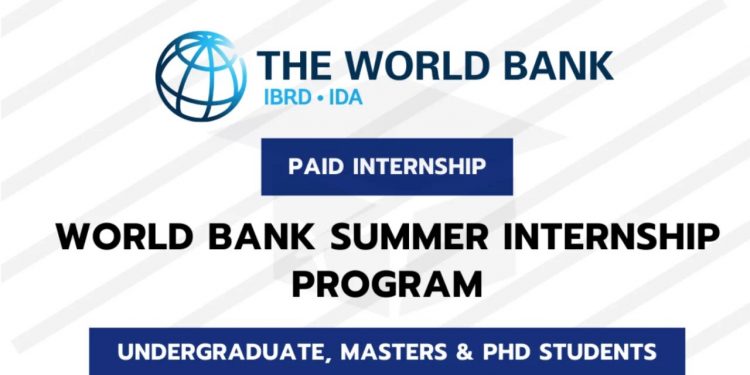 THE WORLD BANK
IBRD • IDA

PAID INTERNSHIP

WORLD BANK SUMMER INTERNSHIP PROGRAM

UNDERGRADUATE, MASTERS & PHD STUDENTS